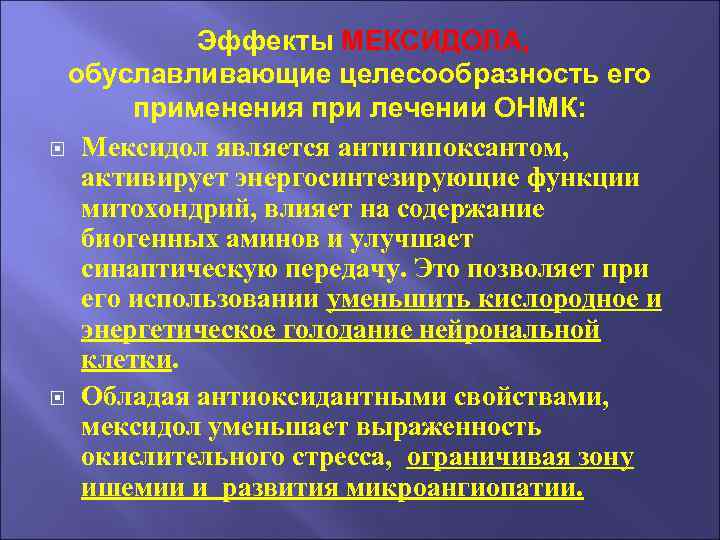 Эффекты МЕКСИДОЛА, обуславливающие целесообразность его применения при лечении ОНМК:

Мексидол является антигипоксантом, активирует энергосинтезирующие функции митохондрий, влияет на содержание биогенных аминов и улучшает синаптическую передачу. Это позволяет при его использовании уменьшить кислородное и энергетическое голодание нейрональной клетки.

Обладая антиоксидантными свойствами, мексидол уменьшает выраженность окислительного стресса, ограничивая зону ишемии и развития микроангиопатии.